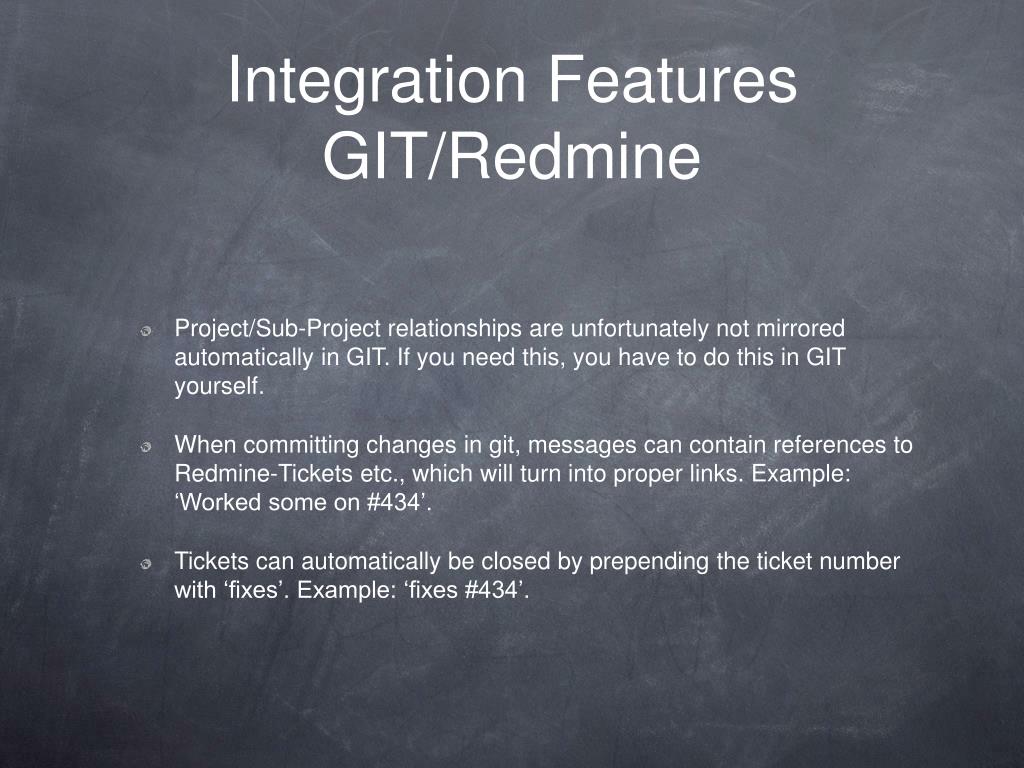 Integration Features
GIT/Redmine

Project/Sub-Project relationships are unfortunately not mirrored automatically in GIT. If you need this, you have to do this in GIT yourself.

When committing changes in git, messages can contain references to Redmine-Tickets etc., which will turn into proper links. Example: ‘Worked some on #434’.

Tickets can automatically be closed by prepending the ticket number with ‘fixes’. Example: ‘fixes #434’.